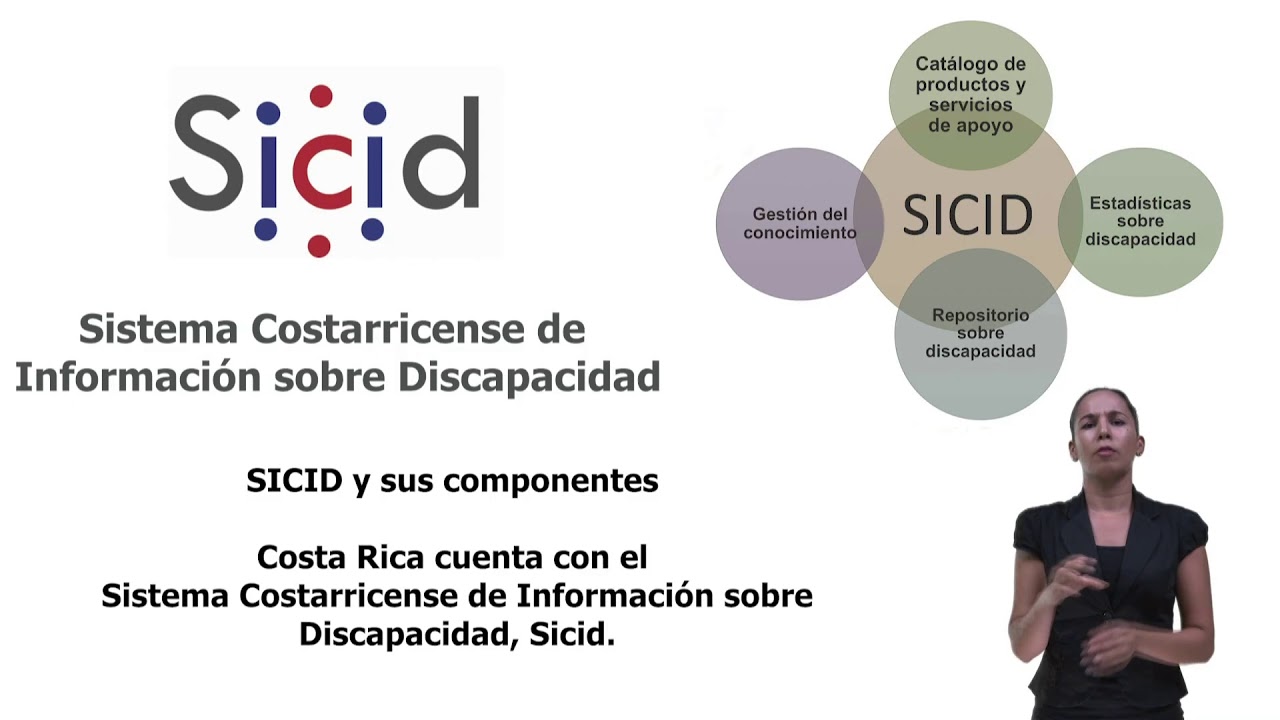 Sicid

Sistema Costarricense de Información sobre Discapacidad

Catálogo de productos y servicios de apoyo

Gestión del conocimiento

SICID

Estadísticas sobre discapacidad

Repositorio sobre discapacidad

SICID y sus componentes

Costa Rica cuenta con el Sistema Costarricense de Información sobre Discapacidad, Sicid.